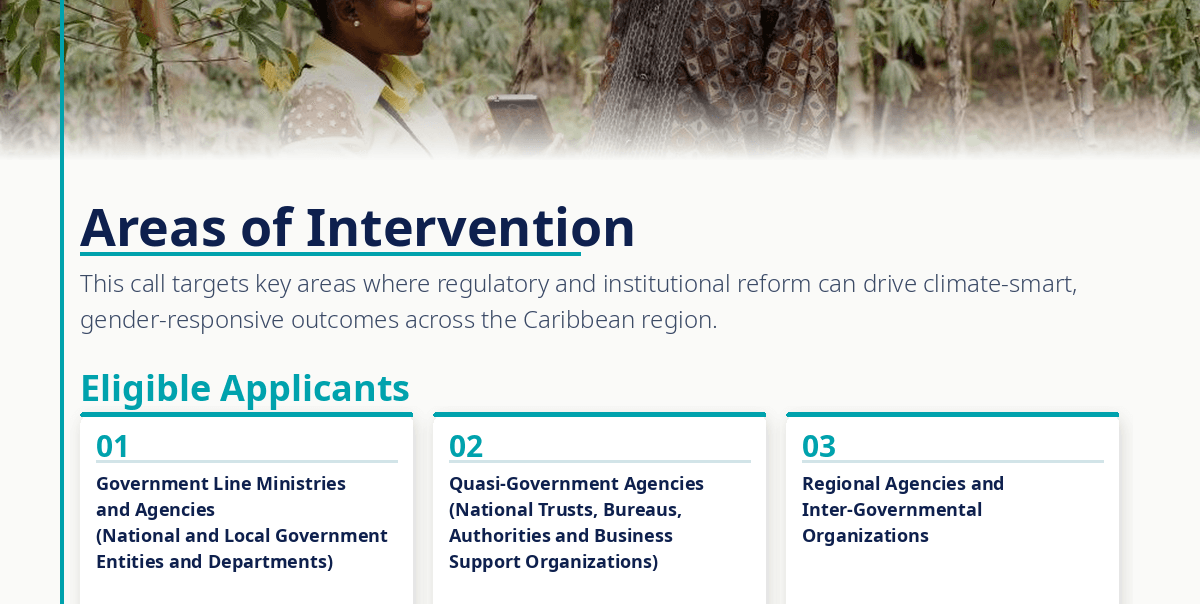 Areas of Intervention

This call targets key areas where regulatory and institutional reform can drive climate-smart, gender-responsive outcomes across the Caribbean region.

Eligible Applicants

01
Government Line Ministries and Agencies (National and Local Government Entities and Departments)

02
Quasi-Government Agencies (National Trusts, Bureaus, Authorities and Business Support Organizations)

03
Regional Agencies and Inter-Governmental Organizations